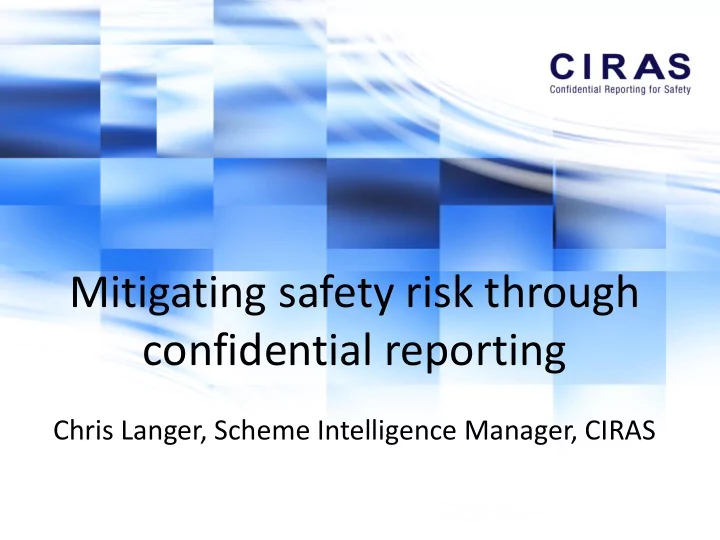 CIRAS
Confidential Reporting for Safety

Mitigating safety risk through confidential reporting

Chris Langer, Scheme Intelligence Manager, CIRAS